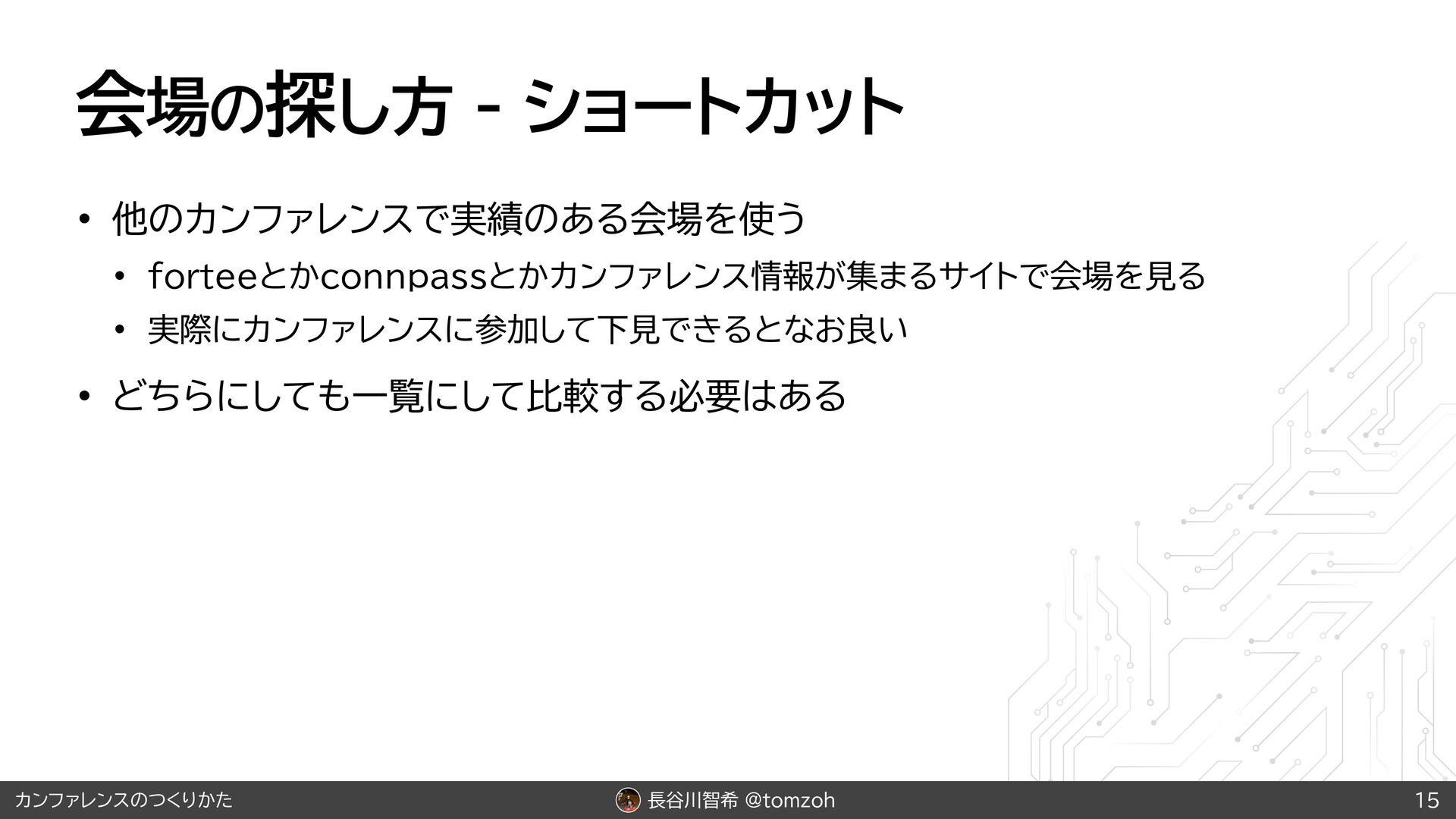 会場の探し方 - ショートカット

• 他のカンファレンスで実績のある会場を使う
  • forteeとかconnpassとかカンファレンス情報が集まるサイトで会場を見る
  • 実際にカンファレンスに参加して下見できるとなお良い

• どちらにしても一覧にして比較する必要はある

カンファレンスのつくりかた

長谷川智希 @tomzoh

15